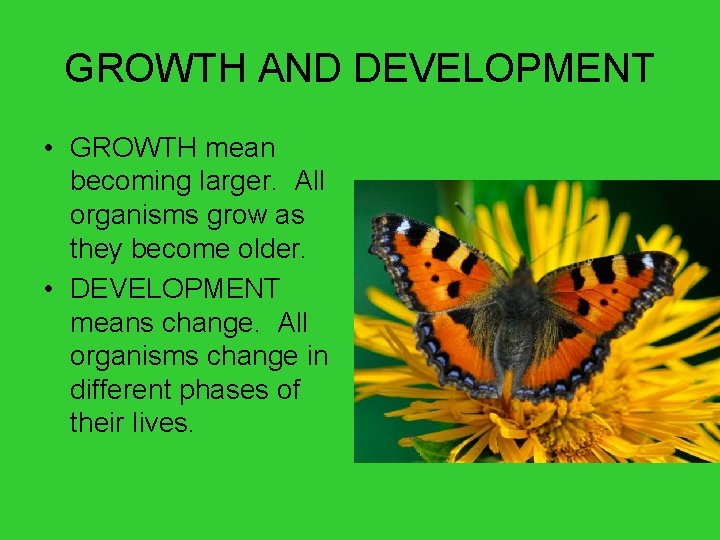 GROWTH AND DEVELOPMENT

• GROWTH mean becoming larger. All organisms grow as they become older.
• DEVELOPMENT means change. All organisms change in different phases of their lives.